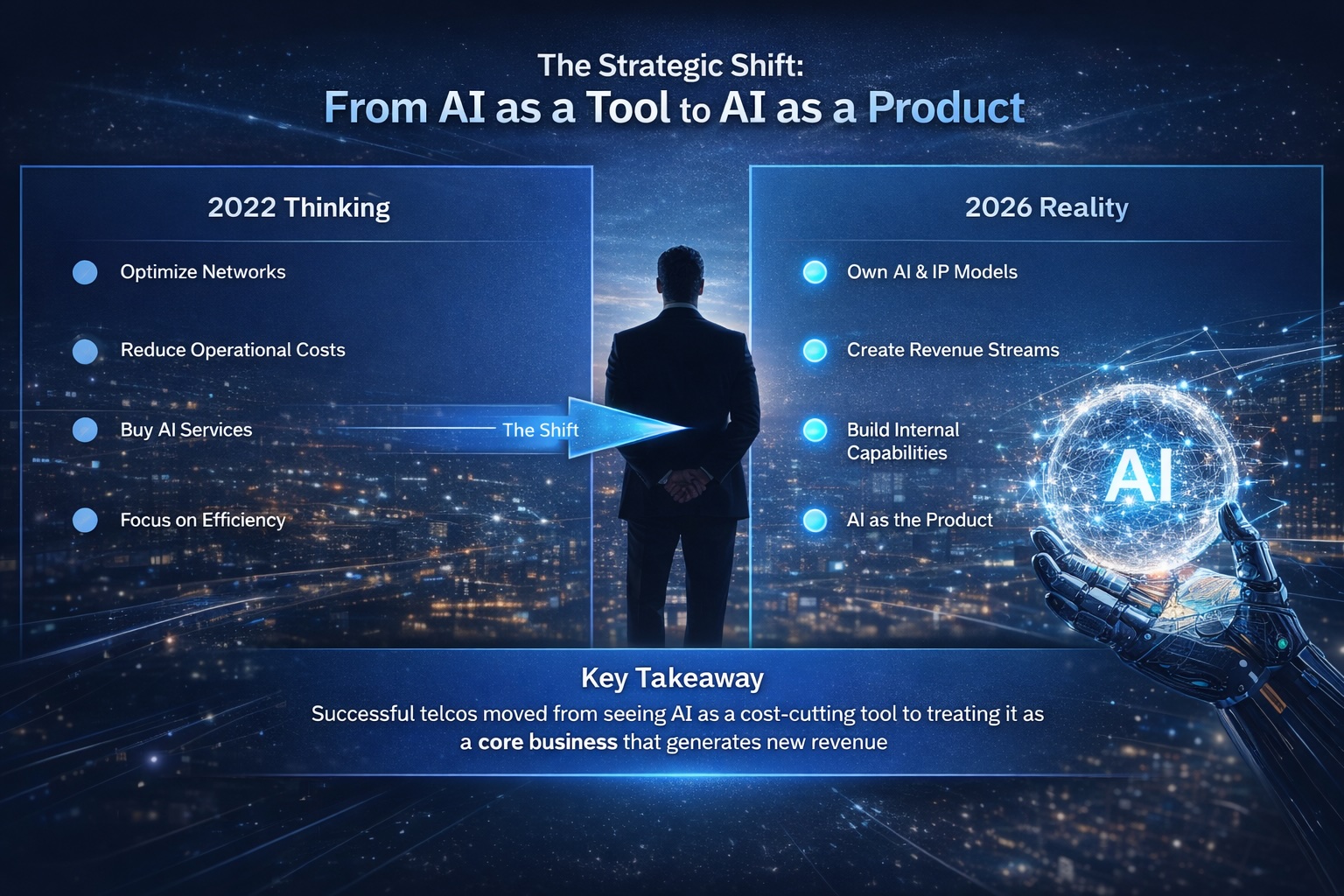 The Strategic Shift:
From AI as a Tool to AI as a Product

2022 Thinking

Optimize Networks

Reduce Operational Costs

Buy AI Services

Focus on Efficiency

The Shift

2026 Reality

Own AI & IP Models

Create Revenue Streams

Build Internal Capabilities

AI as the Product

AI

Key Takeaway

Successful telcos moved from seeing AI as a cost-cutting tool to treating it as a core business that generates new revenue